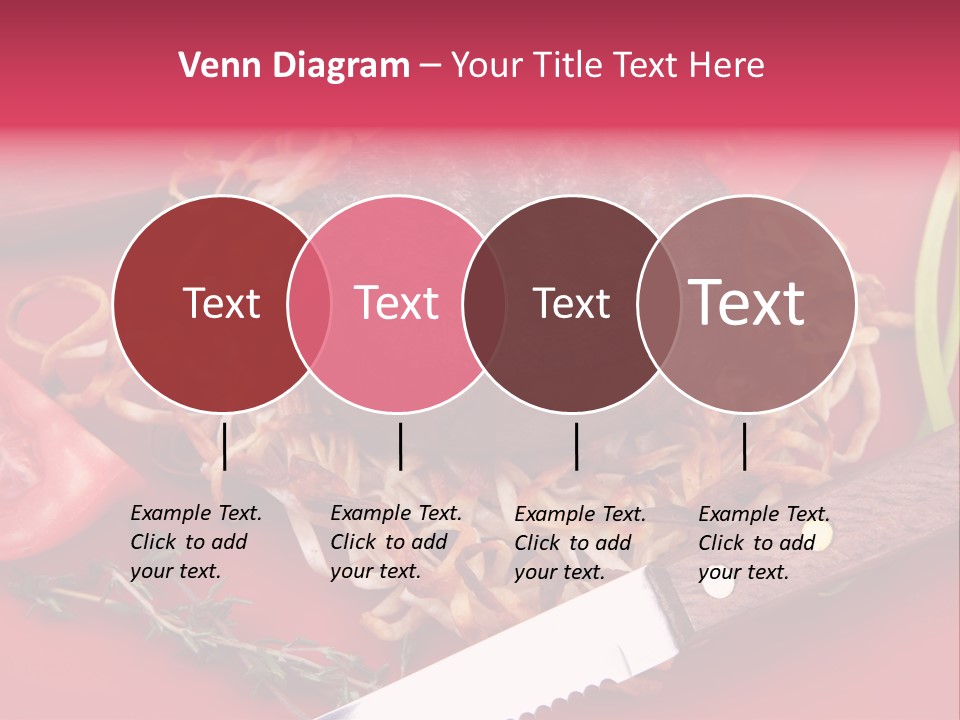 Venn Diagram – Your Title Text Here

Text

Text

Text

Text

Example Text. Click to add your text.

Example Text. Click to add your text.

Example Text. Click to add your text.

Example Text. Click to add your text.